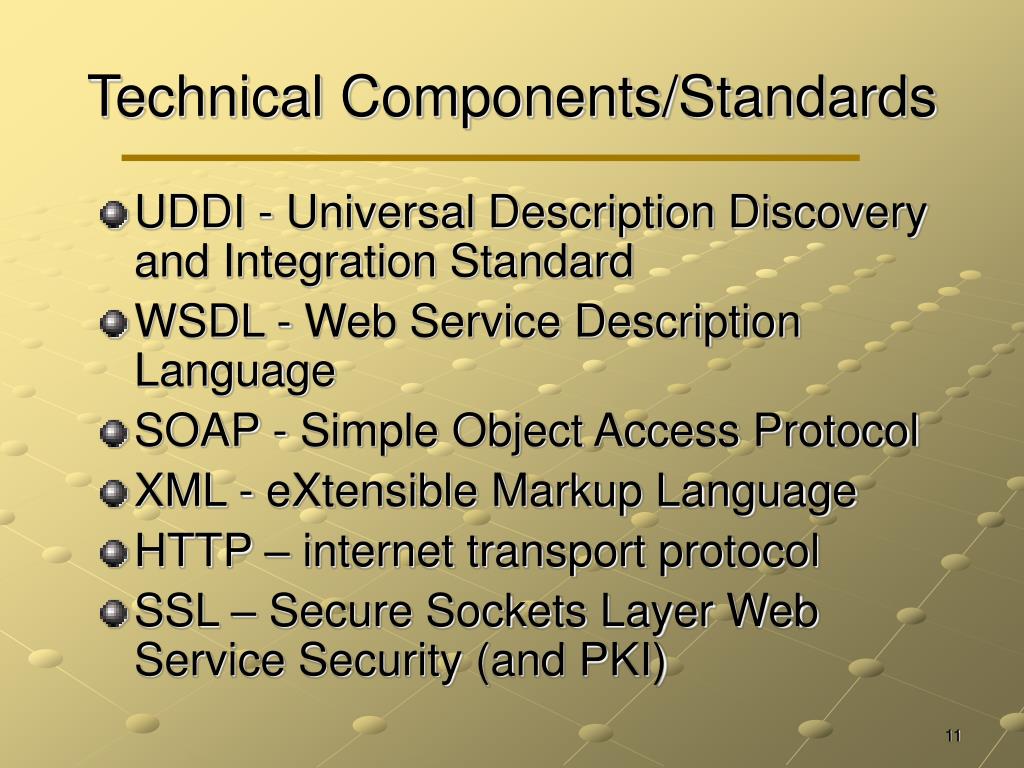 Technical Components/Standards

UDDI - Universal Description Discovery and Integration Standard

WSDL - Web Service Description Language

SOAP - Simple Object Access Protocol

XML - eXtensible Markup Language

HTTP – internet transport protocol

SSL – Secure Sockets Layer Web Service Security (and PKI)

11